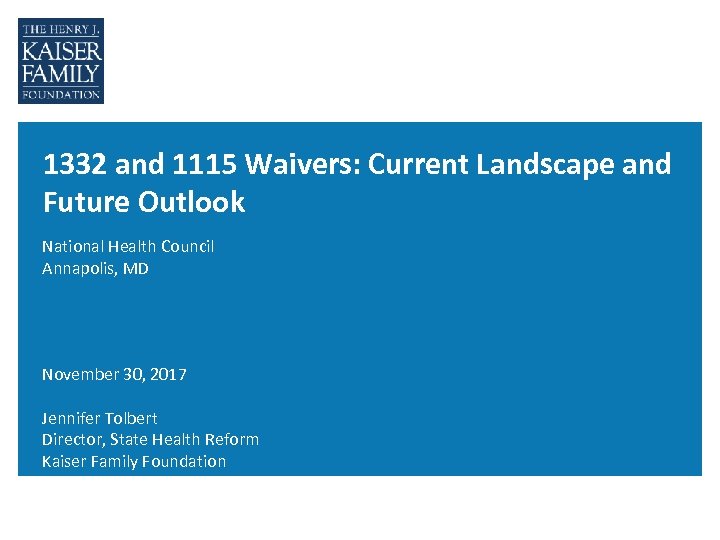 THE HENRY J.
KAISER
FAMILY
FOUNDATION

1332 and 1115 Waivers: Current Landscape and Future Outlook

National Health Council
Annapolis, MD

November 30, 2017

Jennifer Tolbert
Director, State Health Reform
Kaiser Family Foundation